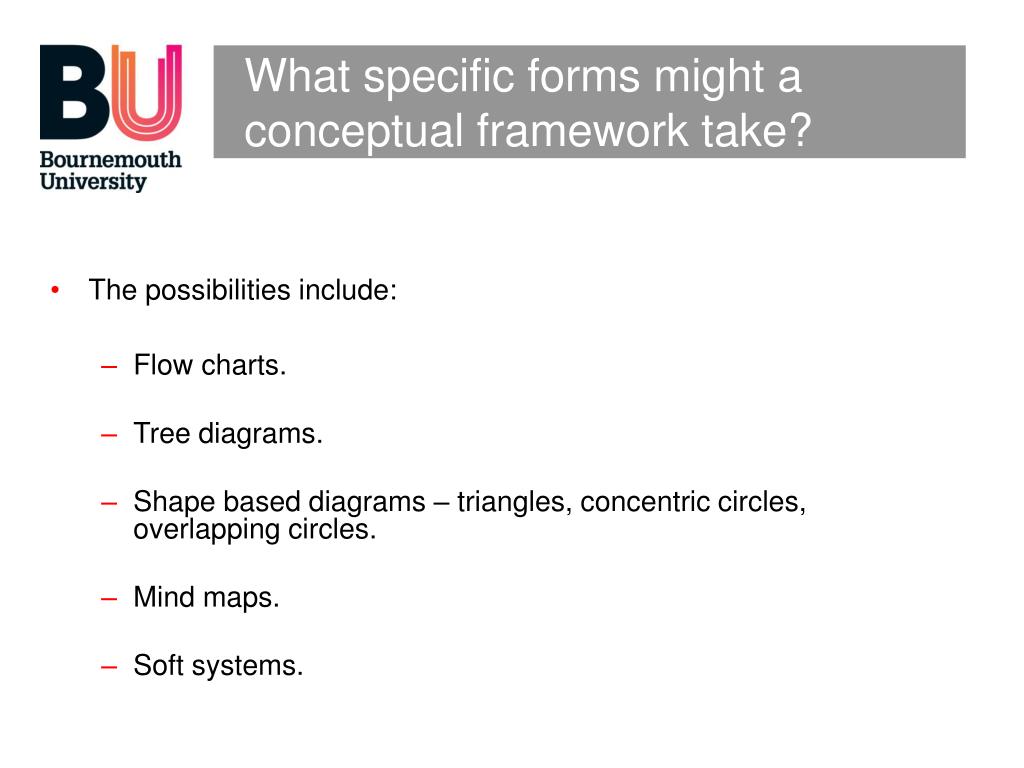 BU
Bournemouth University

What specific forms might a conceptual framework take?

• The possibilities include:

– Flow charts.

– Tree diagrams.

– Shape based diagrams – triangles, concentric circles, overlapping circles.

– Mind maps.

– Soft systems.